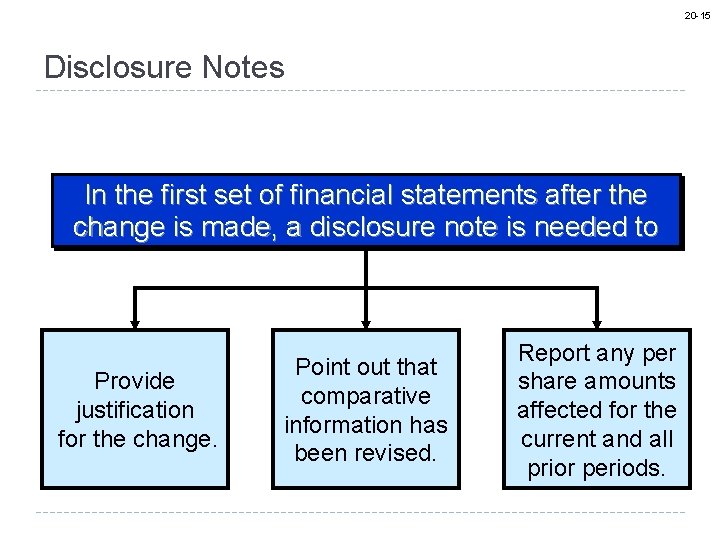 20-15

Disclosure Notes

In the first set of financial statements after the change is made, a disclosure note is needed to

Provide justification for the change.

Point out that comparative information has been revised.

Report any per share amounts affected for the current and all prior periods.